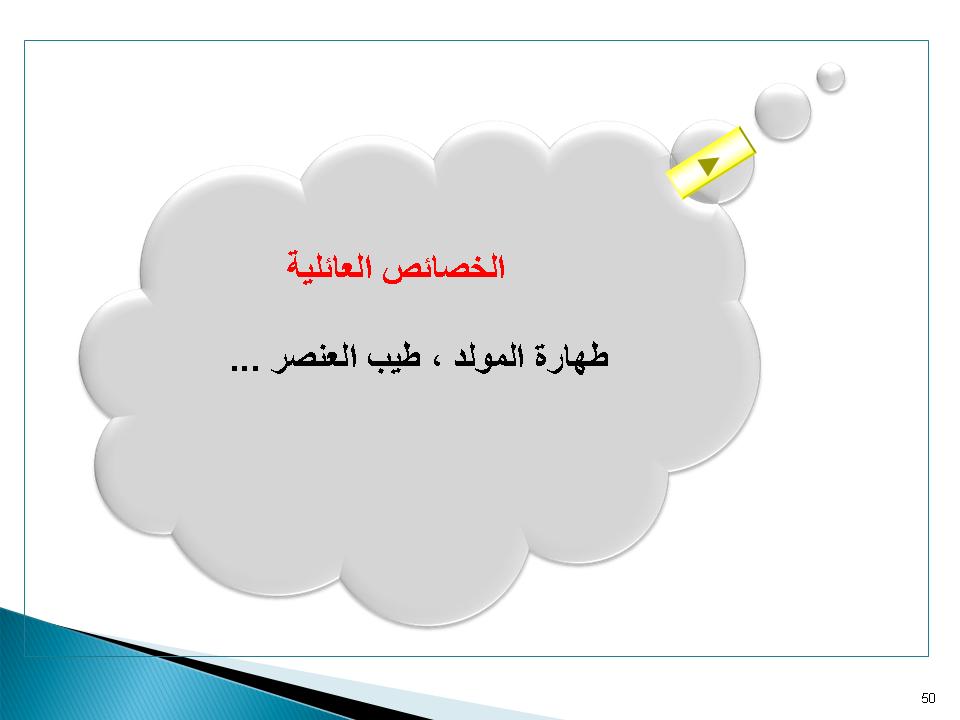 الخصائص العائلية

طهارة المولد ، طيب العنصر ...

50